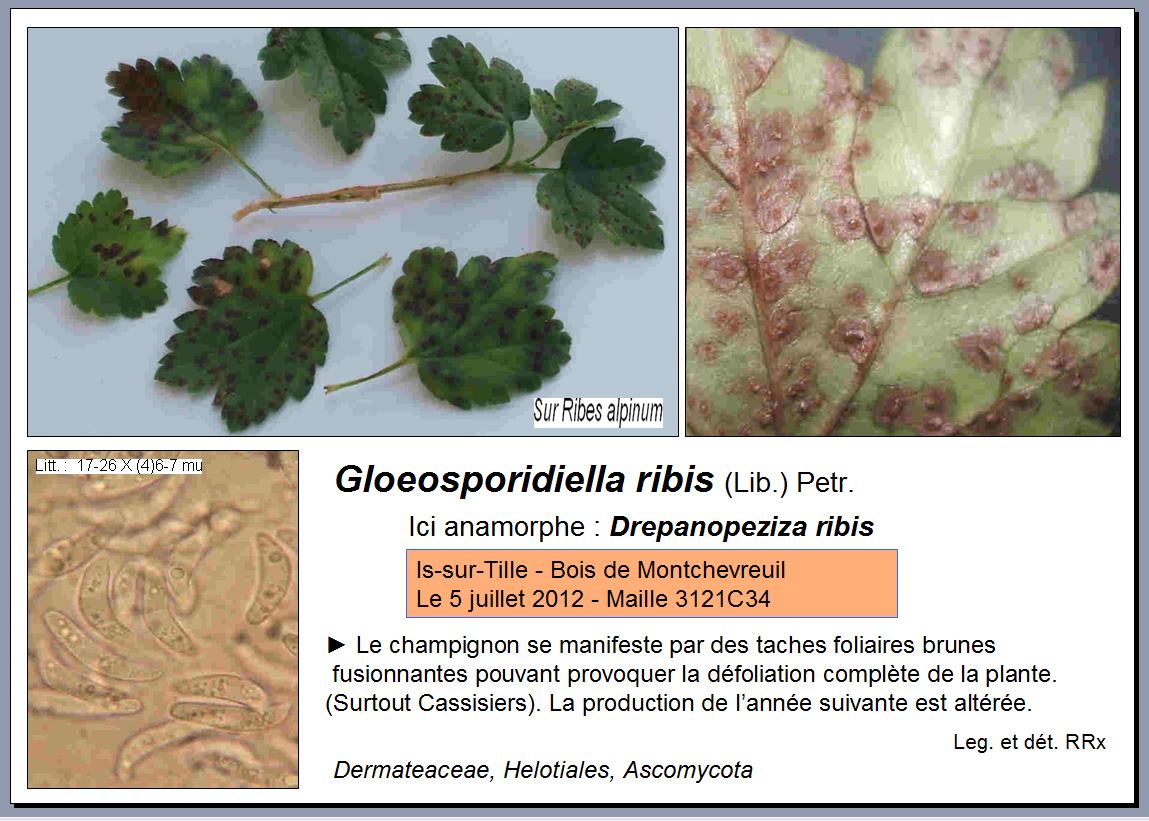 Sur Ribes alpinum

Litt. : 17-26 X (4)6-7 mu

Gloeosporidiella ribis (Lib.) Petr.

Ici anamorphe : Drepanopeziza ribis

Is-sur-Tille - Bois de Montchevreuil
Le 5 juillet 2012 - Maille 3121C34

► Le champignon se manifeste par des taches foliaires brunes fusionnantes pouvant provoquer la défoliation complète de la plante. (Surtout Cassisiers). La production de l'année suivante est altérée.

Leg. et dét. RRx

Dermateaceae, Helotiales, Ascomycota